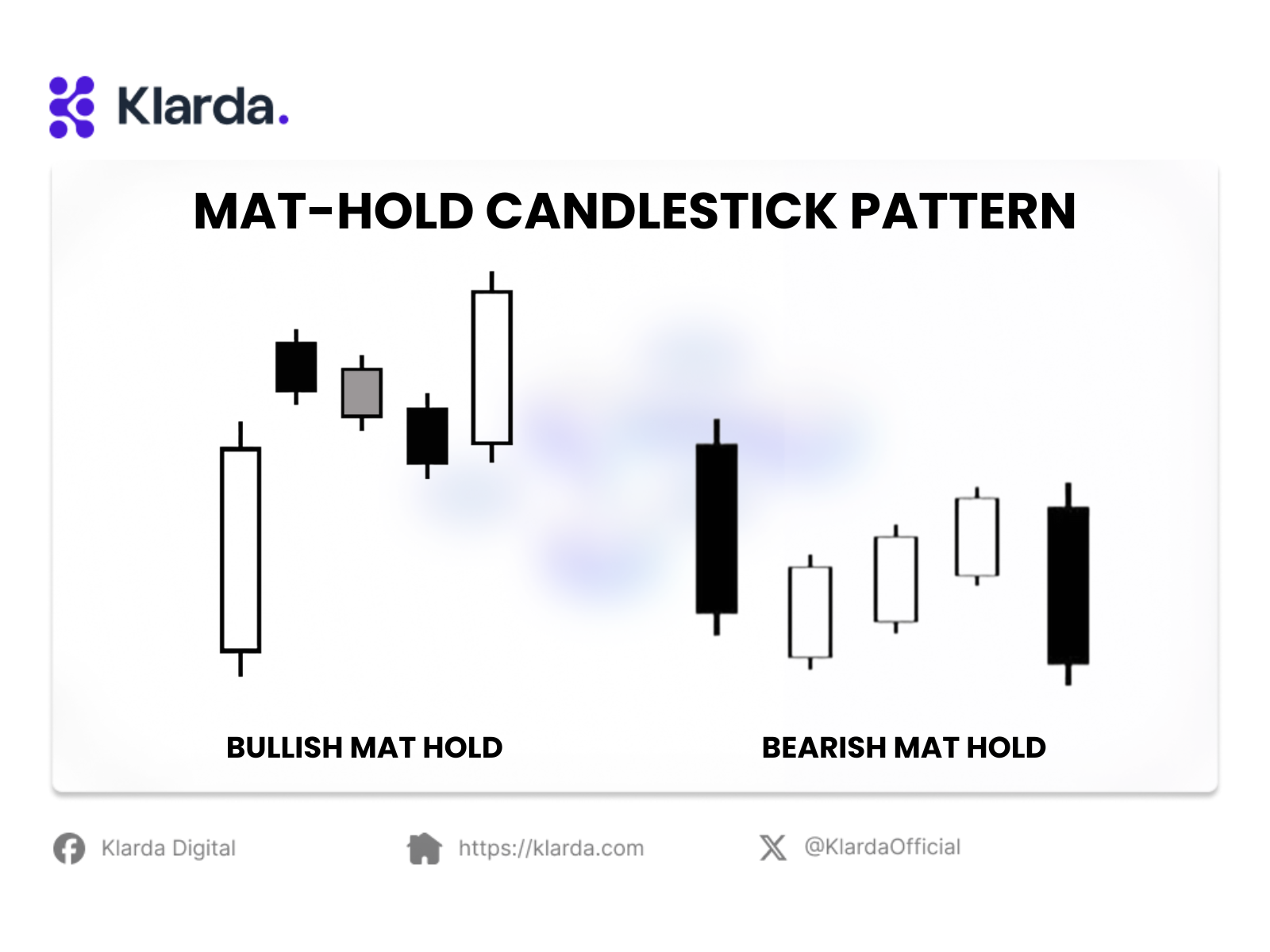 Klarda.

MAT-HOLD CANDLESTICK PATTERN

BULLISH MAT HOLD

BEARISH MAT HOLD

Klarda Digital

https://klarda.com

@KlardaOfficial